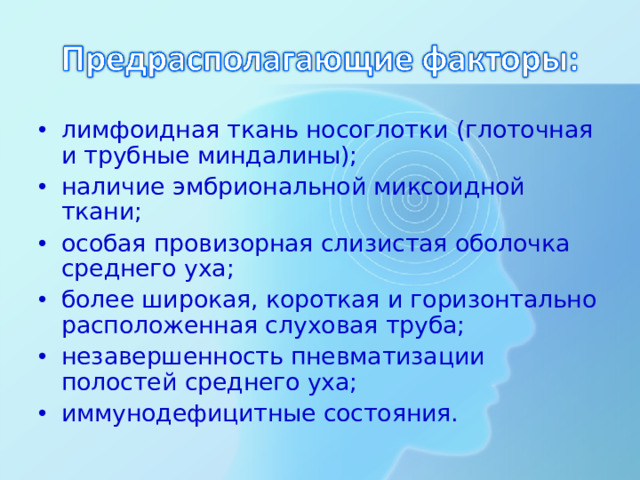 Предрасполагающие факторы:

• лимфоидная ткань носоглотки (глоточная и трубные миндалины);
• наличие эмбриональной миксоидной ткани;
• особая провизорная слизистая оболочка среднего уха;
• более широкая, короткая и горизонтально расположенная слуховая труба;
• незавершенность пневматизации полостей среднего уха;
• иммунодефицитные состояния.